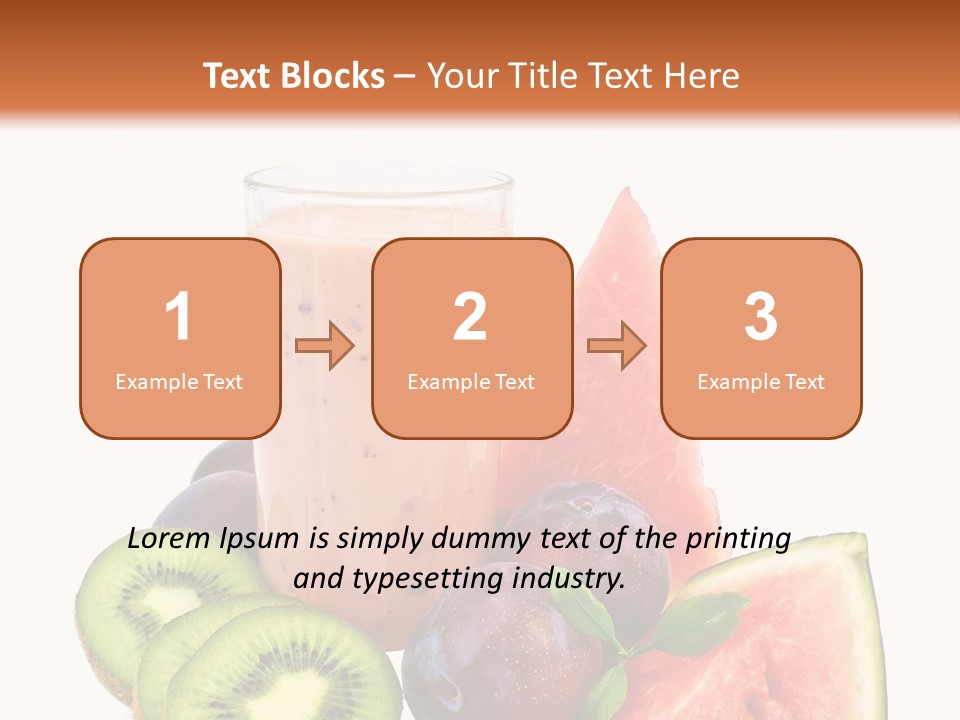 Text Blocks – Your Title Text Here

1
Example Text

2
Example Text

3
Example Text

Lorem Ipsum is simply dummy text of the printing and typesetting industry.